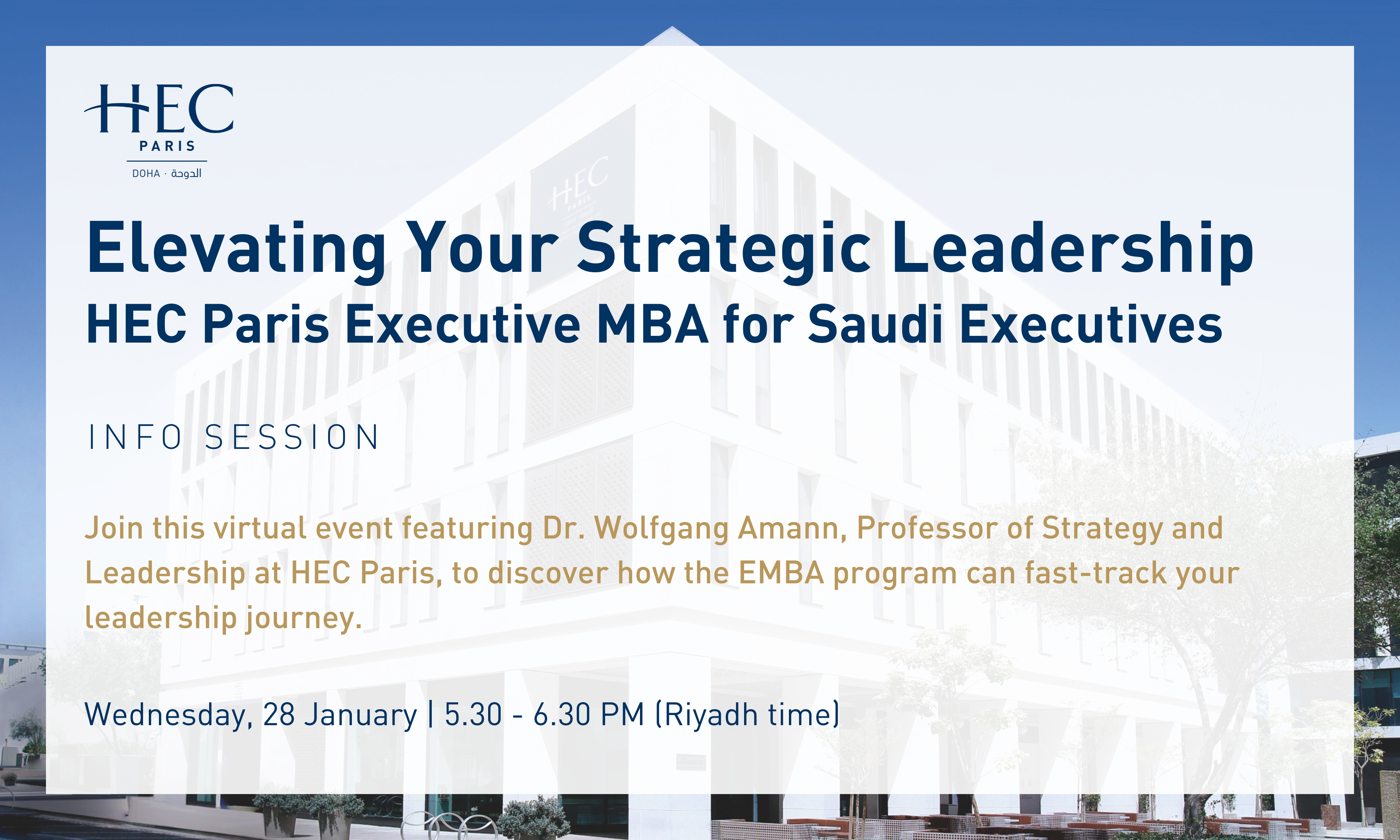 HEC
PARIS
DOHA · الدوحة

Elevating Your Strategic Leadership
HEC Paris Executive MBA for Saudi Executives

INFO SESSION

Join this virtual event featuring Dr. Wolfgang Amann, Professor of Strategy and Leadership at HEC Paris, to discover how the EMBA program can fast-track your leadership journey.

Wednesday, 28 January | 5.30 - 6.30 PM (Riyadh time)